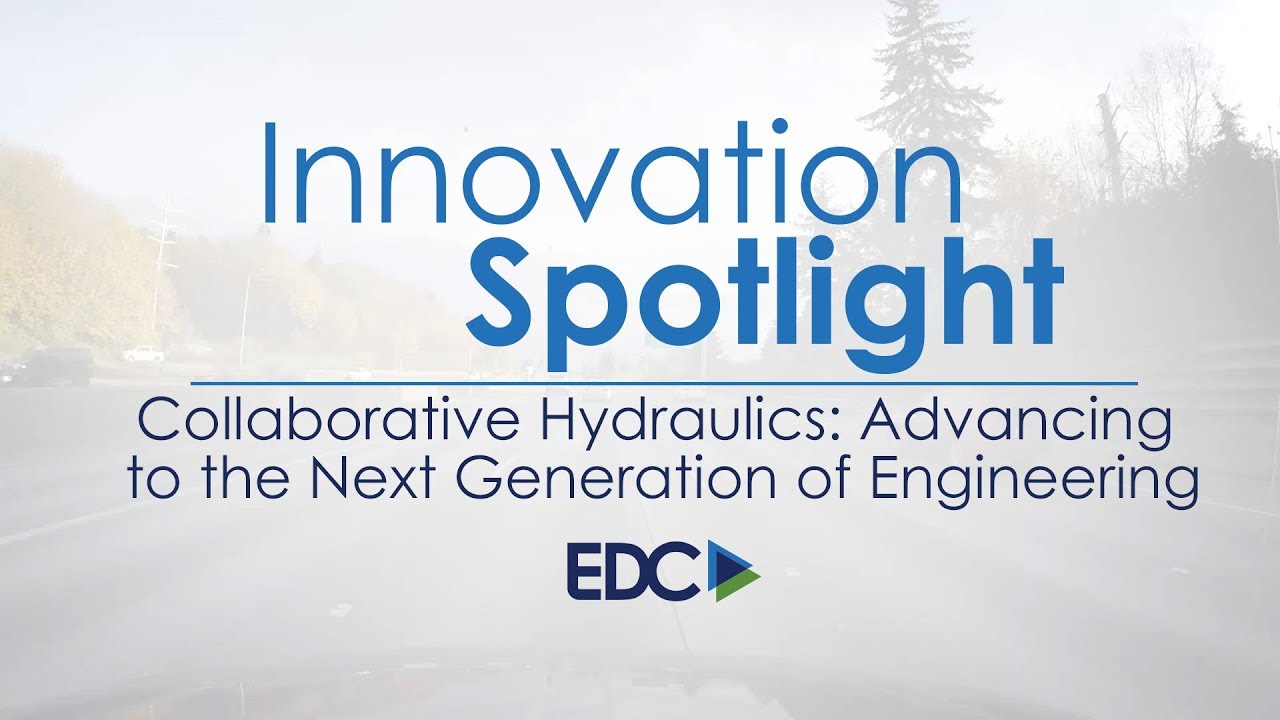 Innovation
Spotlight

Collaborative Hydraulics: Advancing to the Next Generation of Engineering

EDC